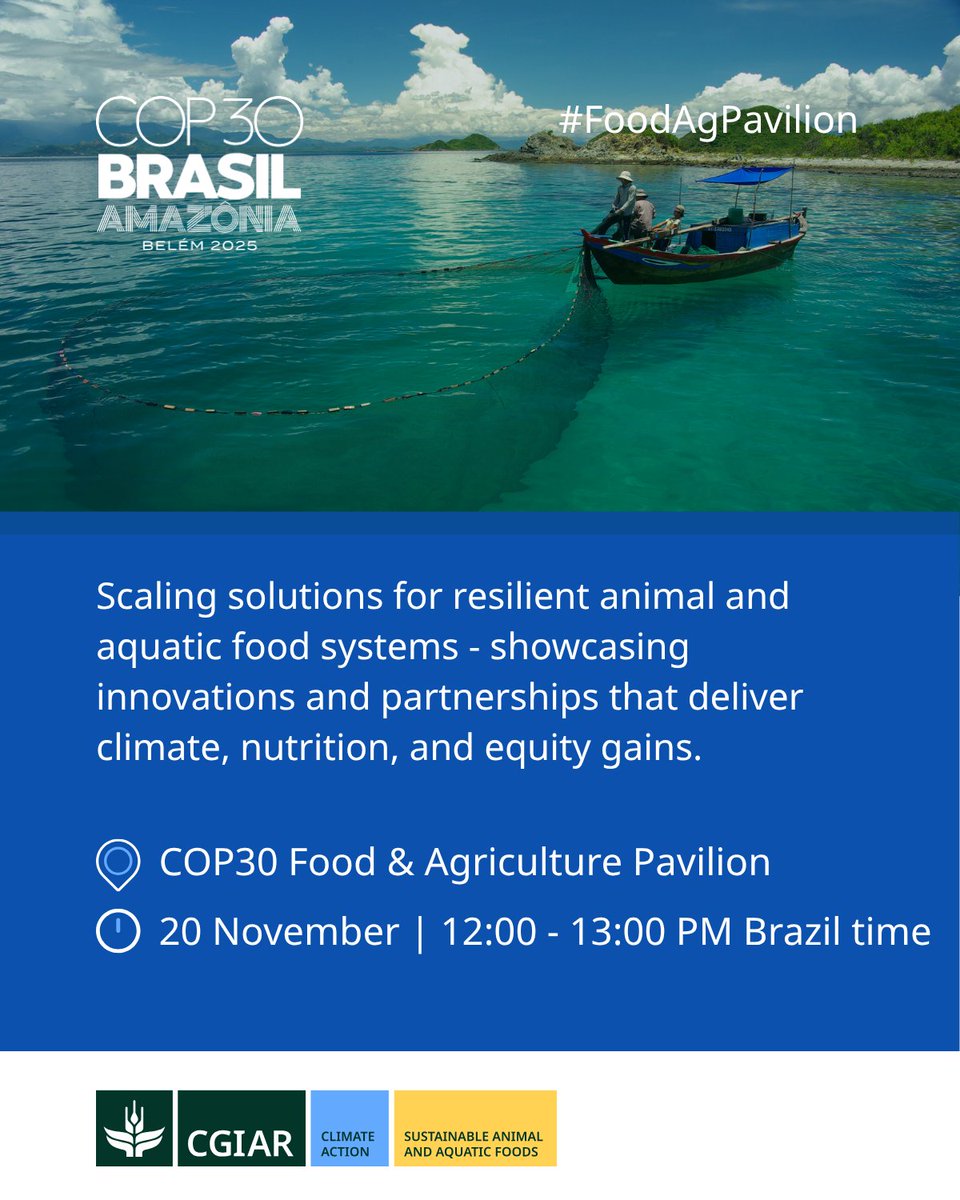 COP30
BRASIL
AMAZÔNIA
BELÉM 2025

#FoodAgPavilion

Scaling solutions for resilient animal and aquatic food systems - showcasing innovations and partnerships that deliver climate, nutrition, and equity gains.

COP30 Food & Agriculture Pavilion

20 November | 12:00 - 13:00 PM Brazil time

CGIAR

CLIMATE ACTION

SUSTAINABLE ANIMAL AND AQUATIC FOODS